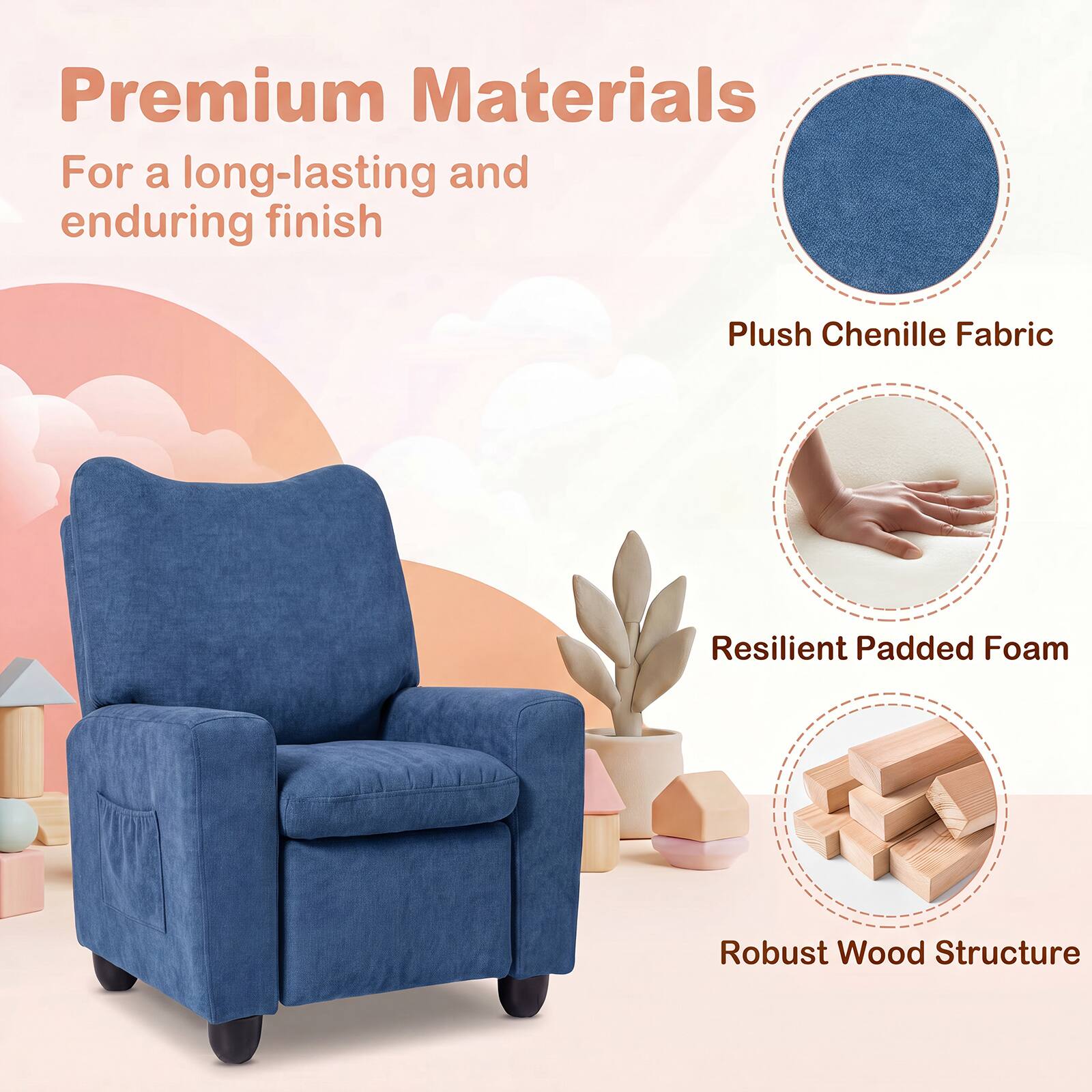 Premium Materials

For a long-lasting and enduring finish

Plush Chenille Fabric

Resilient Padded Foam

Robust Wood Structure